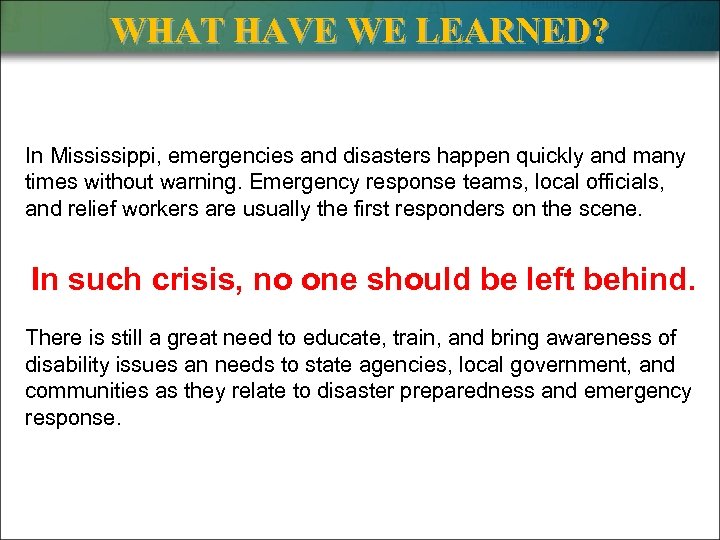 WHAT HAVE WE LEARNED?

In Mississippi, emergencies and disasters happen quickly and many times without warning. Emergency response teams, local officials, and relief workers are usually the first responders on the scene.

In such crisis, no one should be left behind.

There is still a great need to educate, train, and bring awareness of disability issues an needs to state agencies, local government, and communities as they relate to disaster preparedness and emergency response.